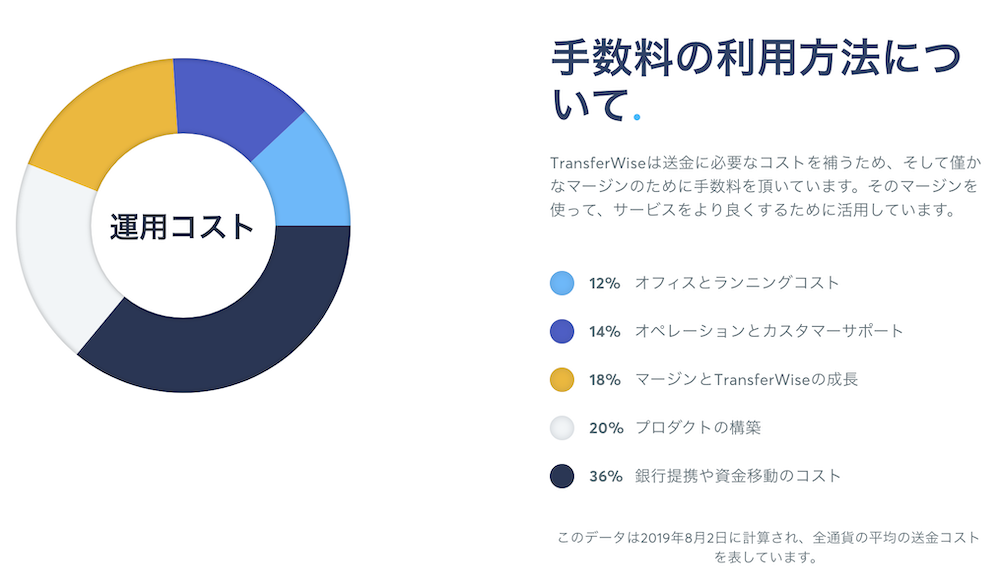 運用コスト

手数料の利用方法について.

TransferWiseは送金に必要なコストを補うため、そして僅かなマージンのために手数料を頂いています。そのマージンを使って、サービスをより良くするために活用しています。

12% オフィスとランニングコスト

14% オペレーションとカスタマーサポート

18% マージンとTransferWiseの成長

20% プロダクトの構築

36% 銀行提携や資金移動のコスト

このデータは2019年8月2日に計算され、全通貨の平均の送金コストを表しています。